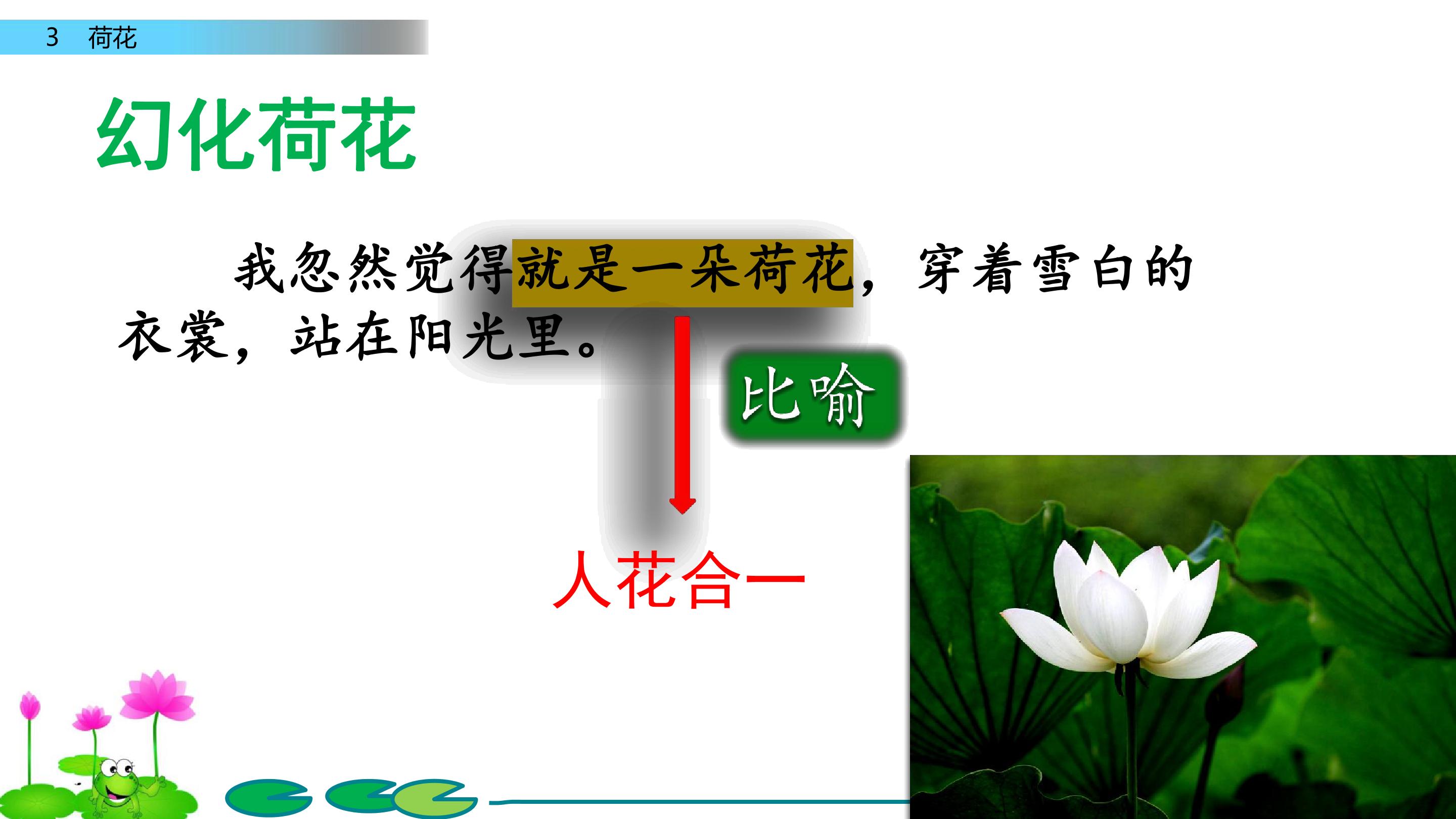 3 荷花

幻化荷花

我忽然觉得就是一朵荷花，穿着雪白的衣裳，站在阳光里。

比喻

人花合一